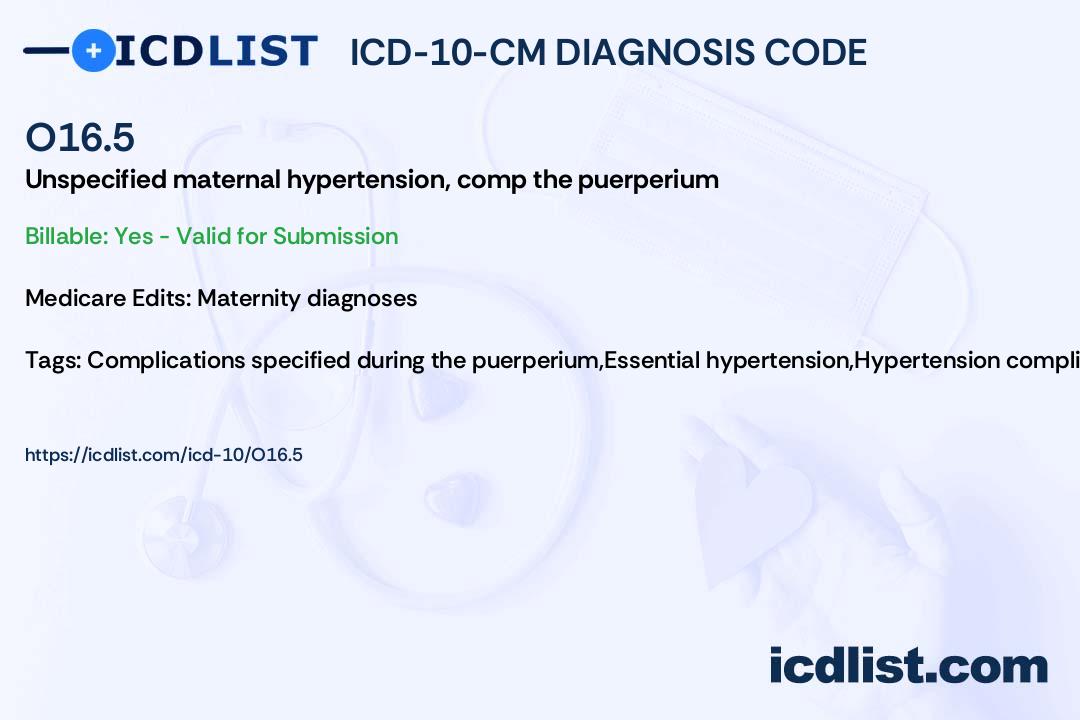 ICDLIST ICD-10-CM DIAGNOSIS CODE

O16.5

Unspecified maternal hypertension, comp the puerperium

Billable: Yes - Valid for Submission

Medicare Edits: Maternity diagnoses

Tags: Complications specified during the puerperium,Essential hypertension,Hypertension compli

https://icdlist.com/icd-10/O16.5

icdlist.com